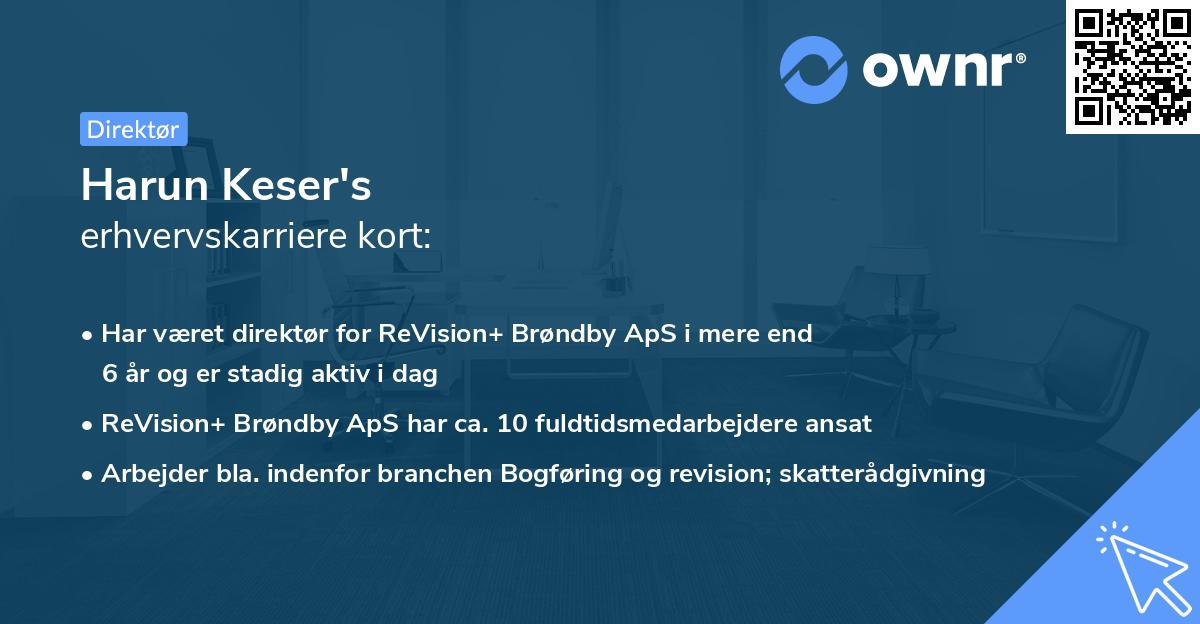 ownr®

Direktør

Harun Keser's
erhvervskarriere kort:

• Har været direktør for ReVision+ Brøndby ApS i mere end 6 år og er stadig aktiv i dag

• ReVision+ Brøndby ApS har ca. 10 fuldtidsmedarbejdere ansat

• Arbejder bla. indenfor branchen Bogføring og revision; skatterådgivning